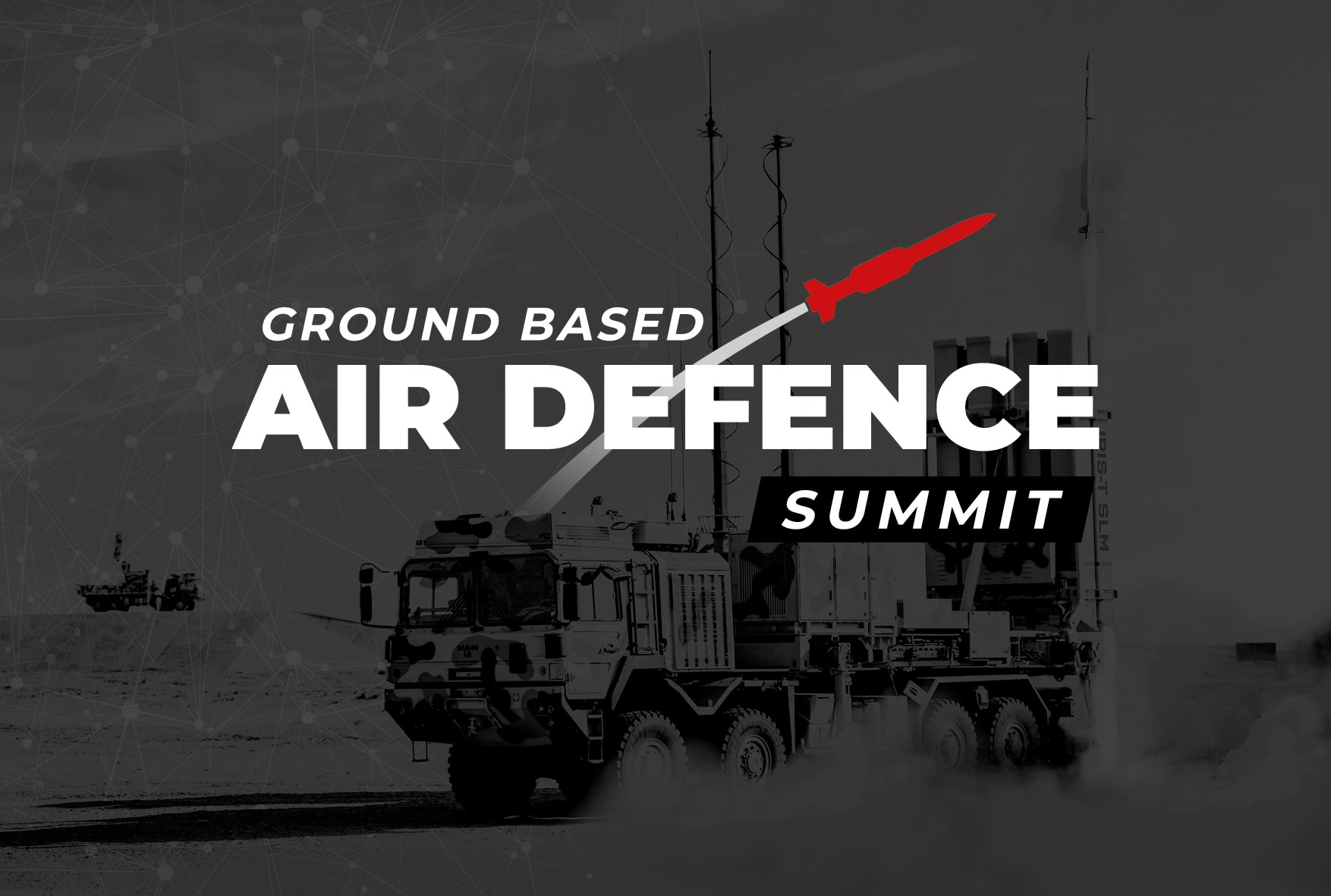 GROUND BASED
AIR DEFENCE
SUMMIT

IRIS-T SLM

MAN